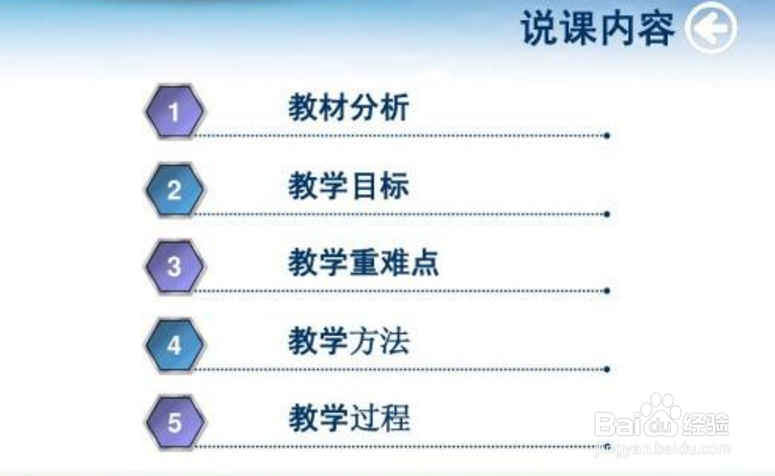 说课内容

1 教材分析

2 教学目标

3 教学重难点

4 教学方法

5 教学过程

Baidu经验
jingyan.baidu.com